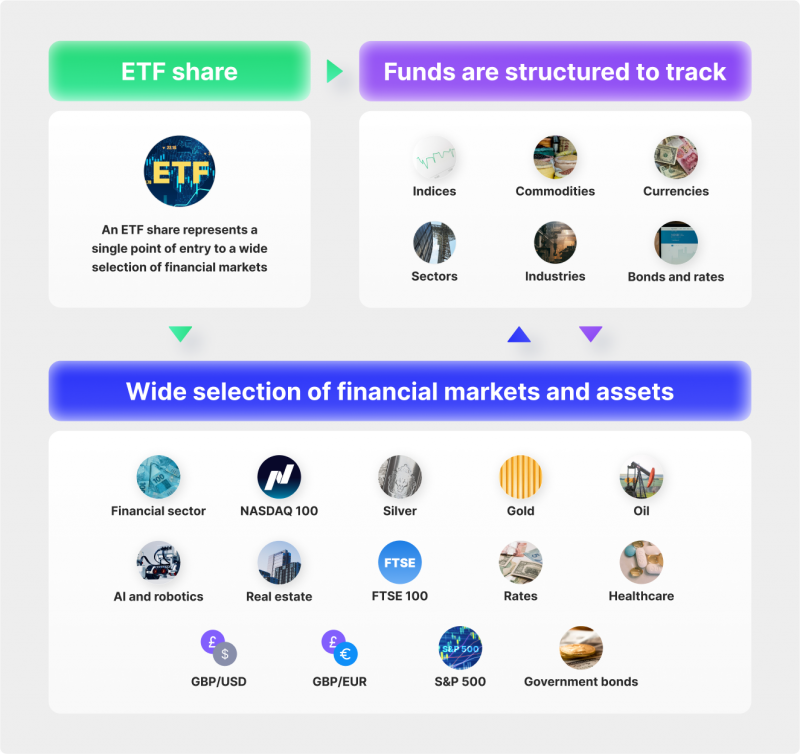 ETF share

ETF

An ETF share represents a single point of entry to a wide selection of financial markets

Funds are structured to track

Indices
Commodities
Currencies
Sectors
Industries
Bonds and rates

Wide selection of financial markets and assets

Financial sector
NASDAQ 100
Silver
Gold
Oil
AI and robotics
Real estate
FTSE
FTSE 100
Rates
Healthcare
£ $
GBP/USD
£ €
GBP/EUR
S&P 500
S&P 500
Government bonds